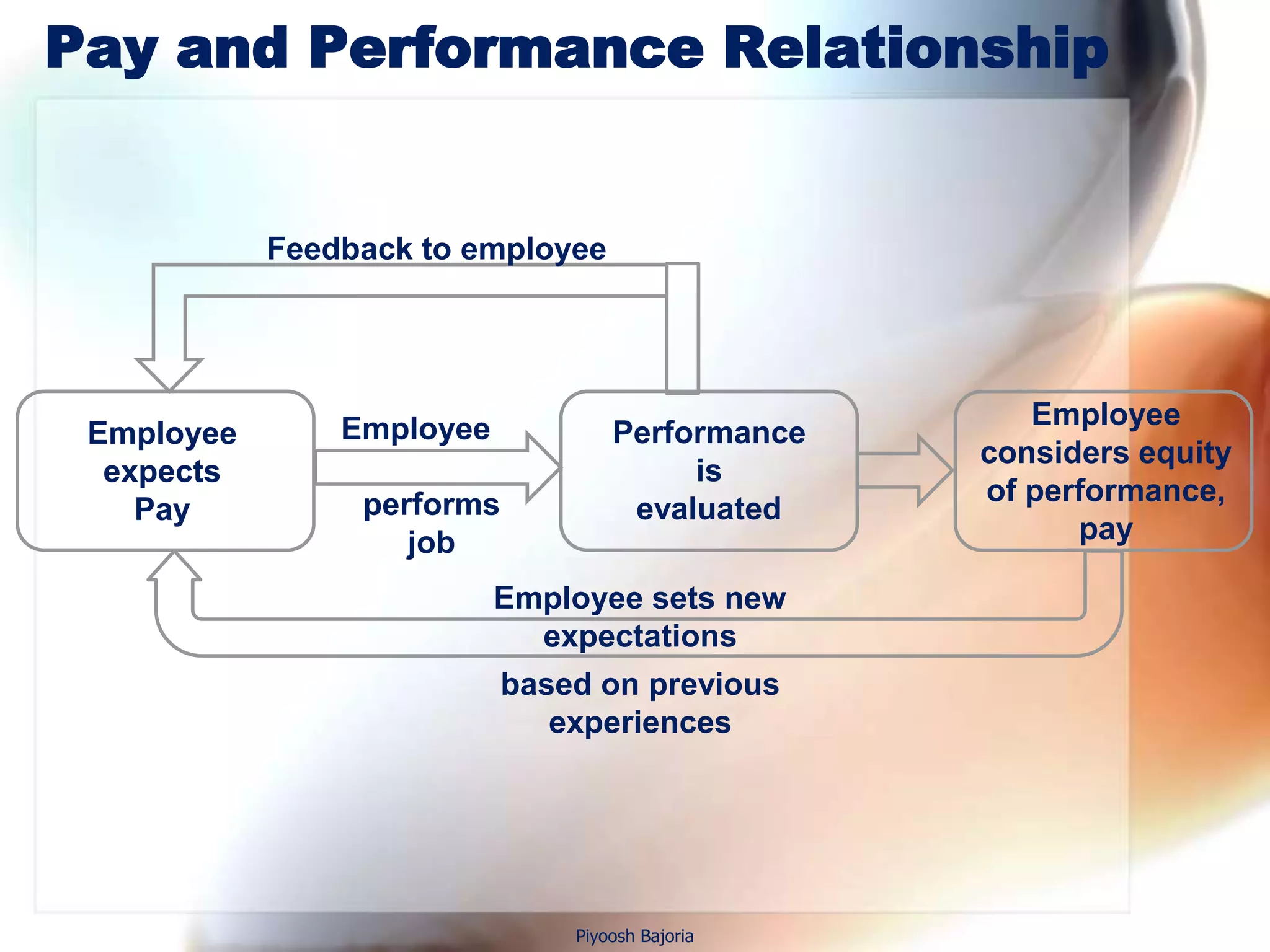 Pay and Performance Relationship

Feedback to employee

Employee expects Pay

Employee

performs job

Performance is evaluated

Employee considers equity of performance, pay

Employee sets new expectations

based on previous experiences

Piyoosh Bajoria